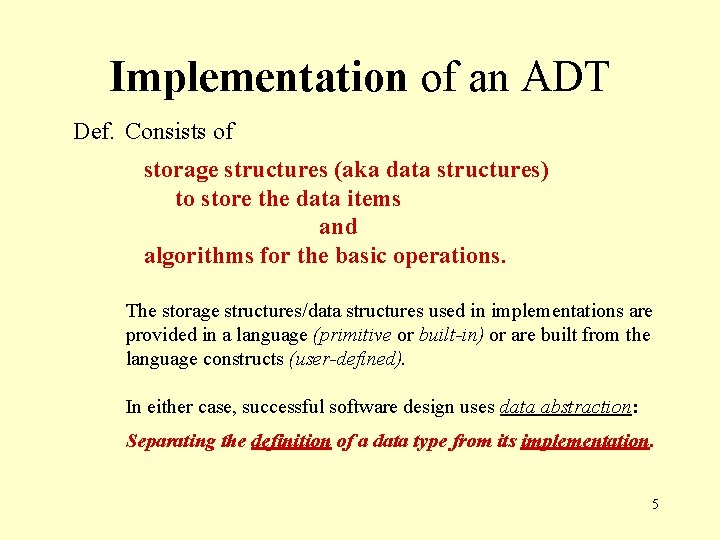 Implementation of an ADT

Def. Consists of

storage structures (aka data structures)
to store the data items
and
algorithms for the basic operations.

The storage structures/data structures used in implementations are provided in a language (primitive or built-in) or are built from the language constructs (user-defined).

In either case, successful software design uses data abstraction:

Separating the definition of a data type from its implementation.

5